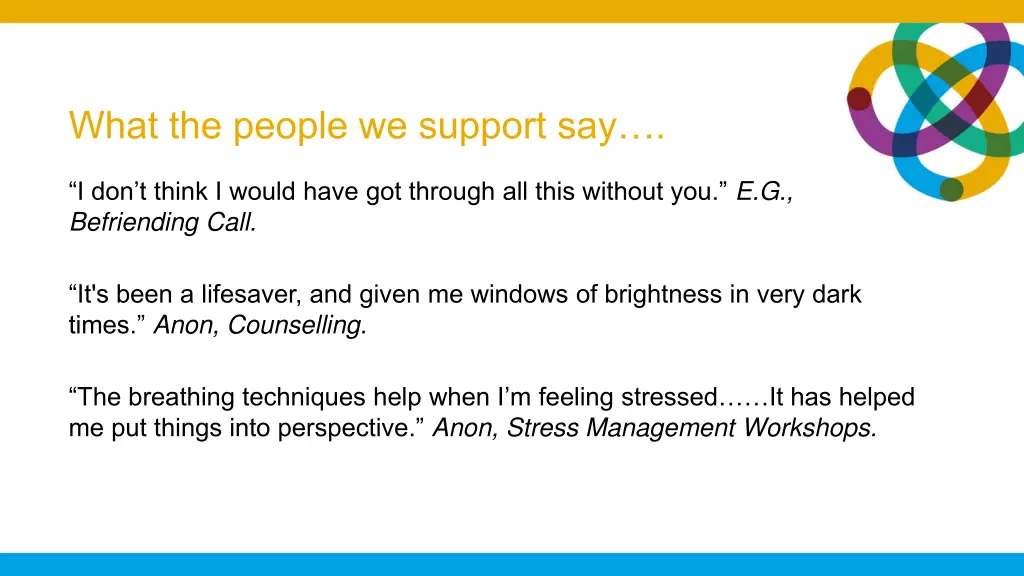 What the people we support say….

“I don’t think I would have got through all this without you.” E.G., Befriending Call.

“It's been a lifesaver, and given me windows of brightness in very dark times.” Anon, Counselling.

“The breathing techniques help when I’m feeling stressed……It has helped me put things into perspective.” Anon, Stress Management Workshops.